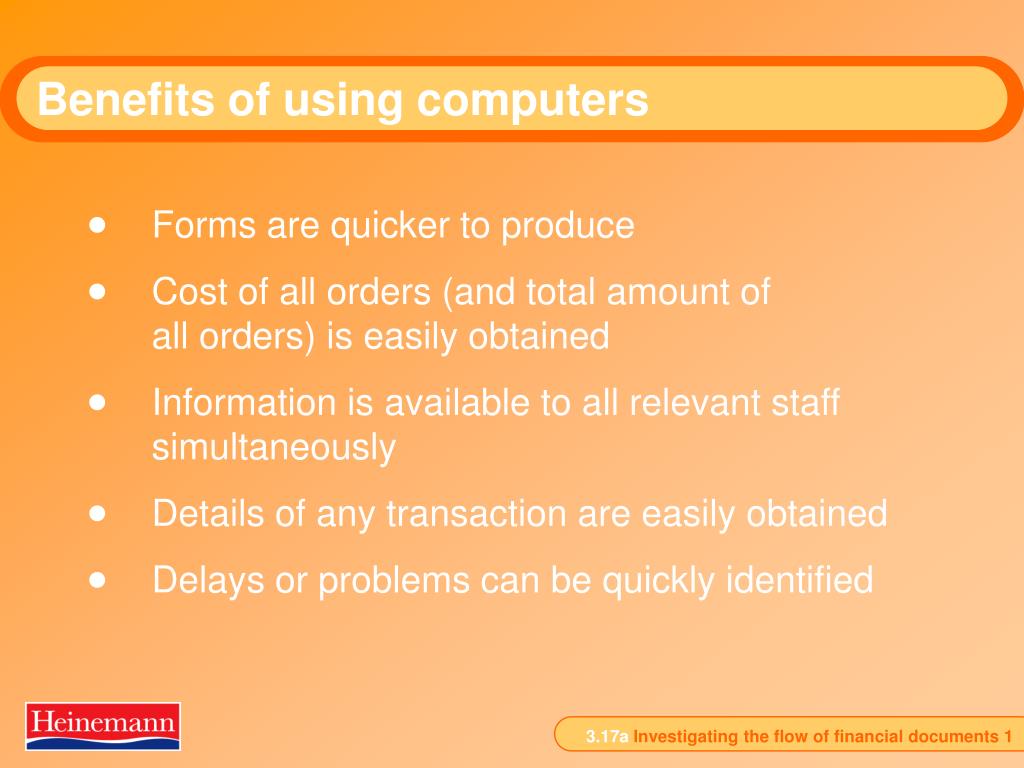 Benefits of using computers

- Forms are quicker to produce
- Cost of all orders (and total amount of all orders) is easily obtained
- Information is available to all relevant staff simultaneously
- Details of any transaction are easily obtained
- Delays or problems can be quickly identified

Heinemann

3.17a Investigating the flow of financial documents 1